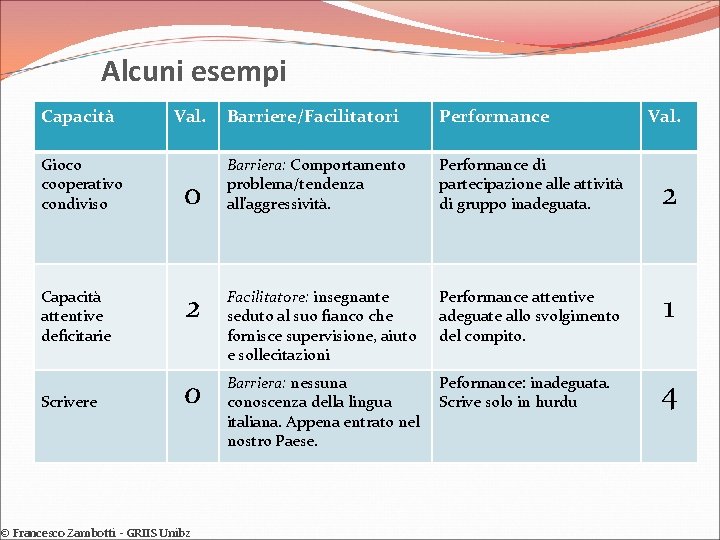 Alcuni esempi

| Capacità | Val. | Barriere/Facilitatori | Performance | Val. |
|---|---|---|---|---|
| Gioco cooperativo condiviso | 0 | Barriera: Comportamento problema/tendenza all'aggressività. | Performance di partecipazione alle attività di gruppo inadeguata. | 2 |
| Capacità attentive deficitarie | 2 | Facilitatore: insegnante seduto al suo fianco che fornisce supervisione, aiuto e sollecitazioni | Performance attentive adeguate allo svolgimento del compito. | 1 |
| Scrivere | 0 | Barriera: nessuna conoscenza della lingua italiana. Appena entrato nel nostro Paese. | Peformance: inadeguata. Scrive solo in hurdu | 4 |

© Francesco Zambotti - GRIIS Unibz